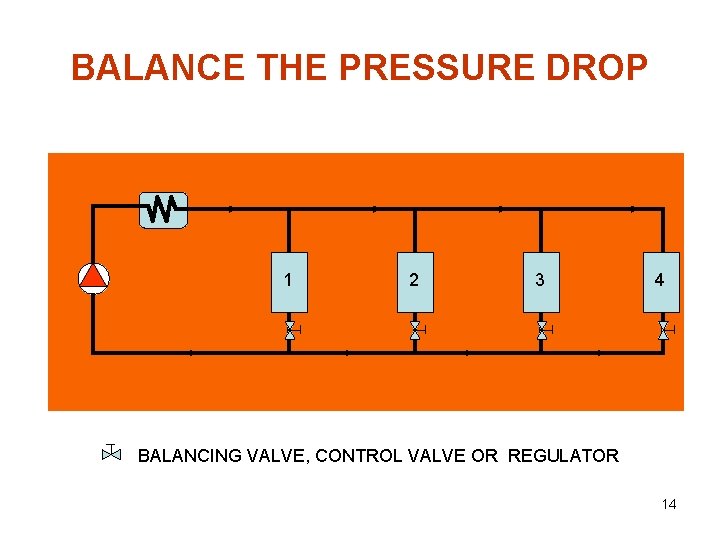 BALANCE THE PRESSURE DROP

1

2

3

4

BALANCING VALVE, CONTROL VALVE OR REGULATOR

14